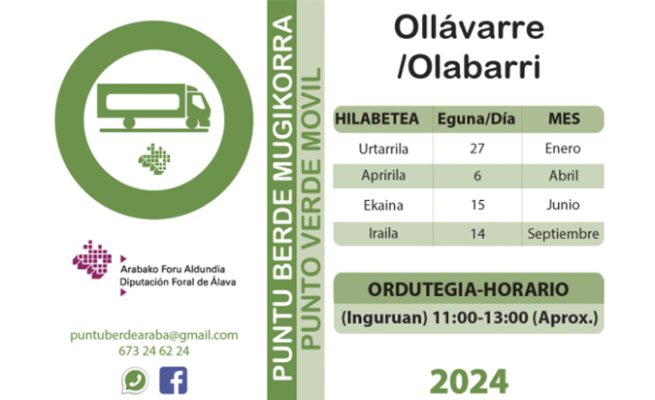 Arabako Foru Aldundia
Diputación Foral de Álava

puntuberdearaba@gmail.com
673 24 62 24

PUNTU BERDE MUGIKORRA
PUNTO VERDE MOVIL

Ollávarre /Olabarri

| HILABETEA | Eguna/Día | MES |
|---|---|---|
| Urtarrila | 27 | Enero |
| Apririla | 6 | Abril |
| Ekaina | 15 | Junio |
| Iraila | 14 | Septiembre |

ORDUTEGIA-HORARIO
(Inguruan) 11:00-13:00 (Aprox.)

2024